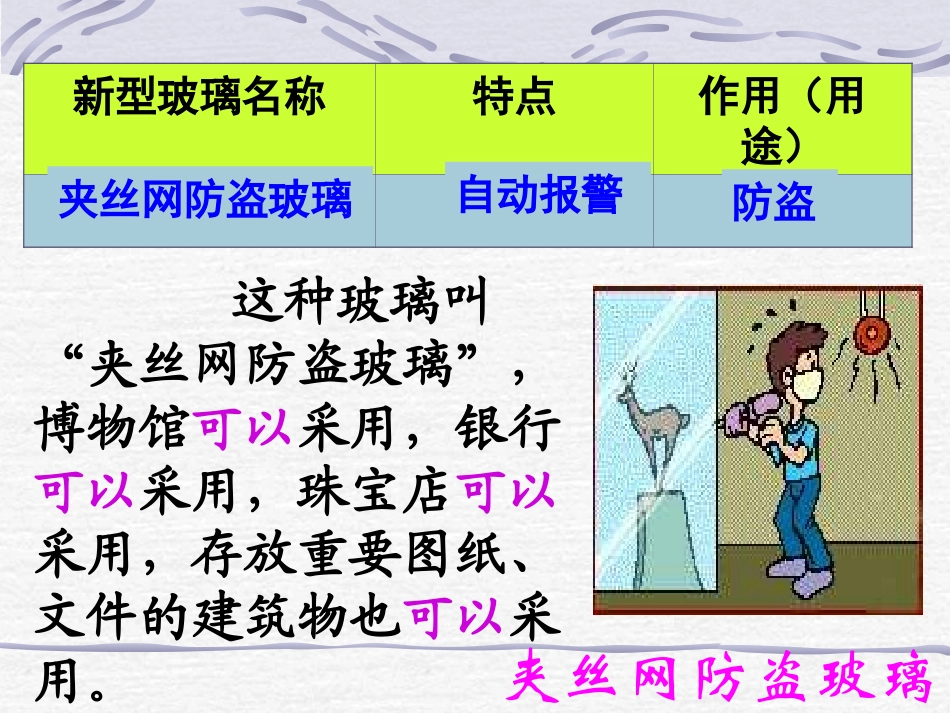 | 新型玻璃名称 | 特点 | 作用（用途） |
|---|---|---|
| 夹丝网防盗玻璃 | 自动报警 | 防盗 |

这种玻璃叫“夹丝网防盗玻璃”，博物馆可以采用，银行可以采用，珠宝店可以采用，存放重要图纸、文件的建筑物也可以采用。

夹丝网防盗玻璃